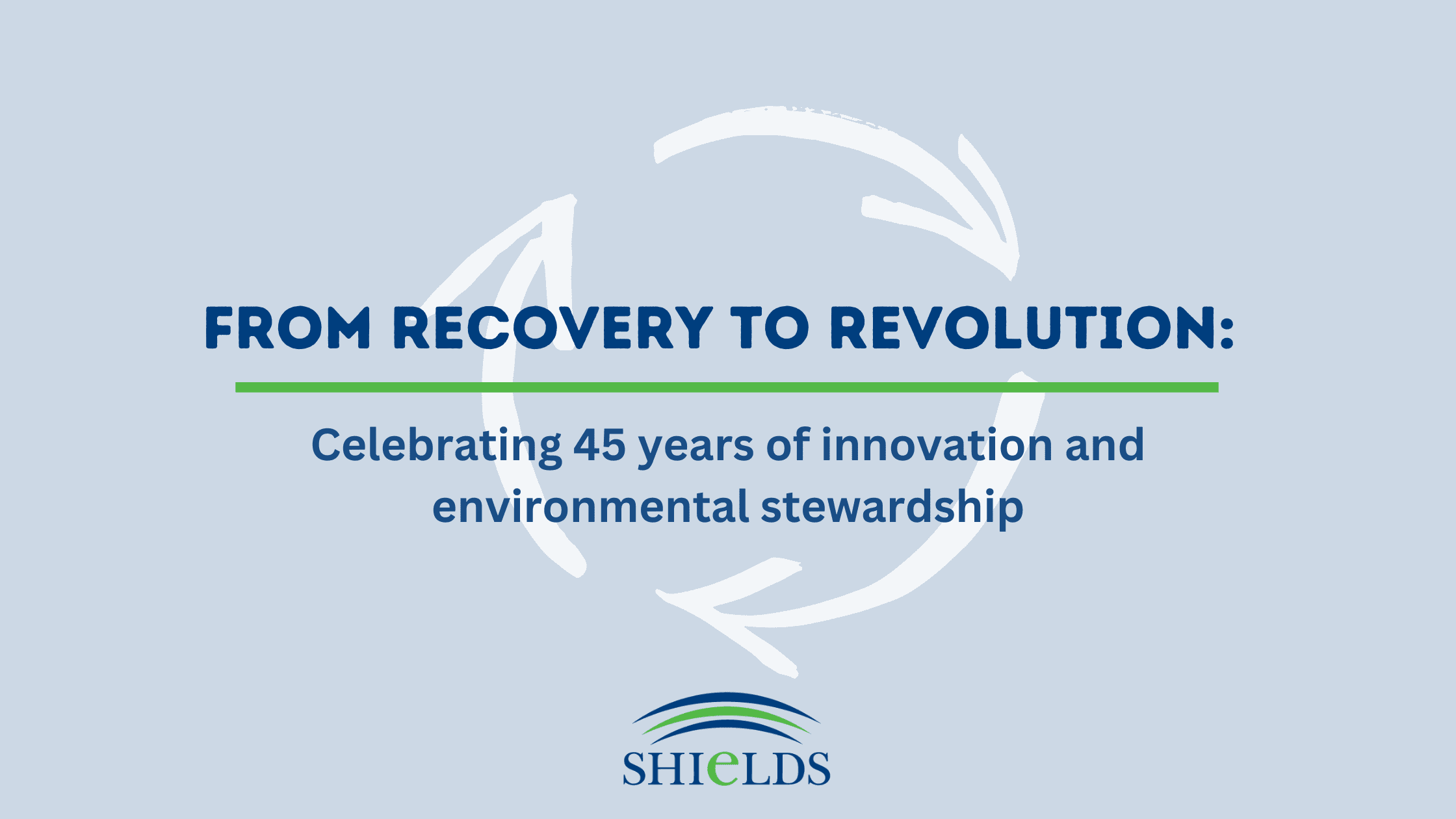 FROM RECOVERY TO REVOLUTION:

Celebrating 45 years of innovation and environmental stewardship

SHIeLDS